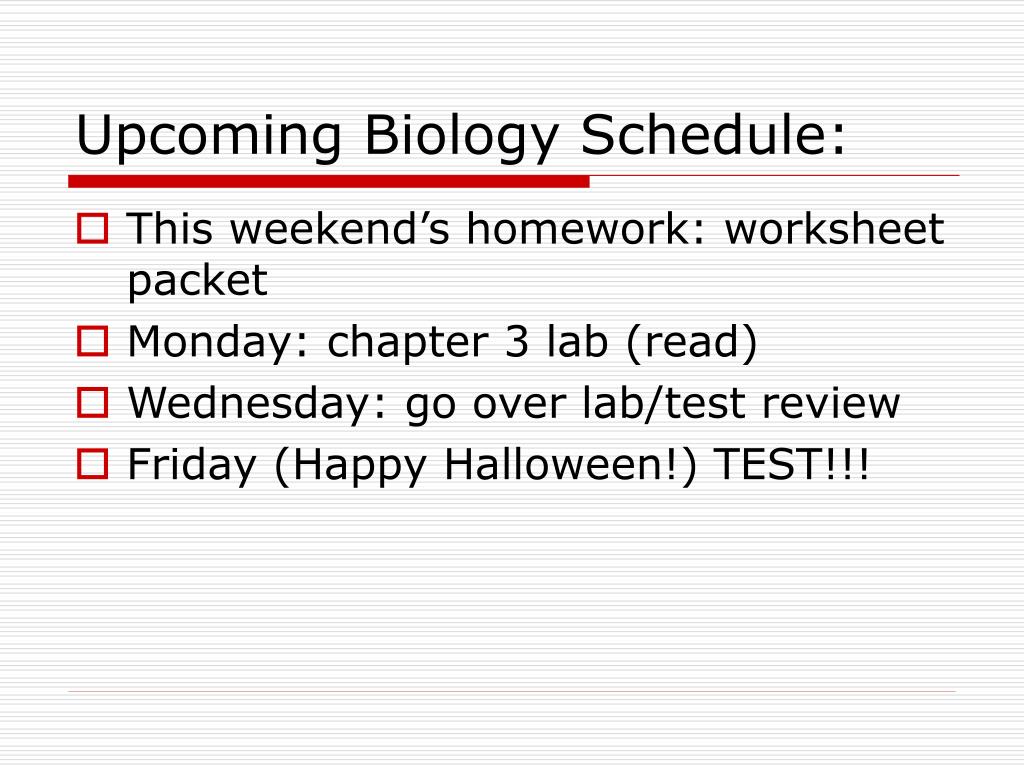 Upcoming Biology Schedule:

This weekend’s homework: worksheet packet

Monday: chapter 3 lab (read)

Wednesday: go over lab/test review

Friday (Happy Halloween!) TEST!!!